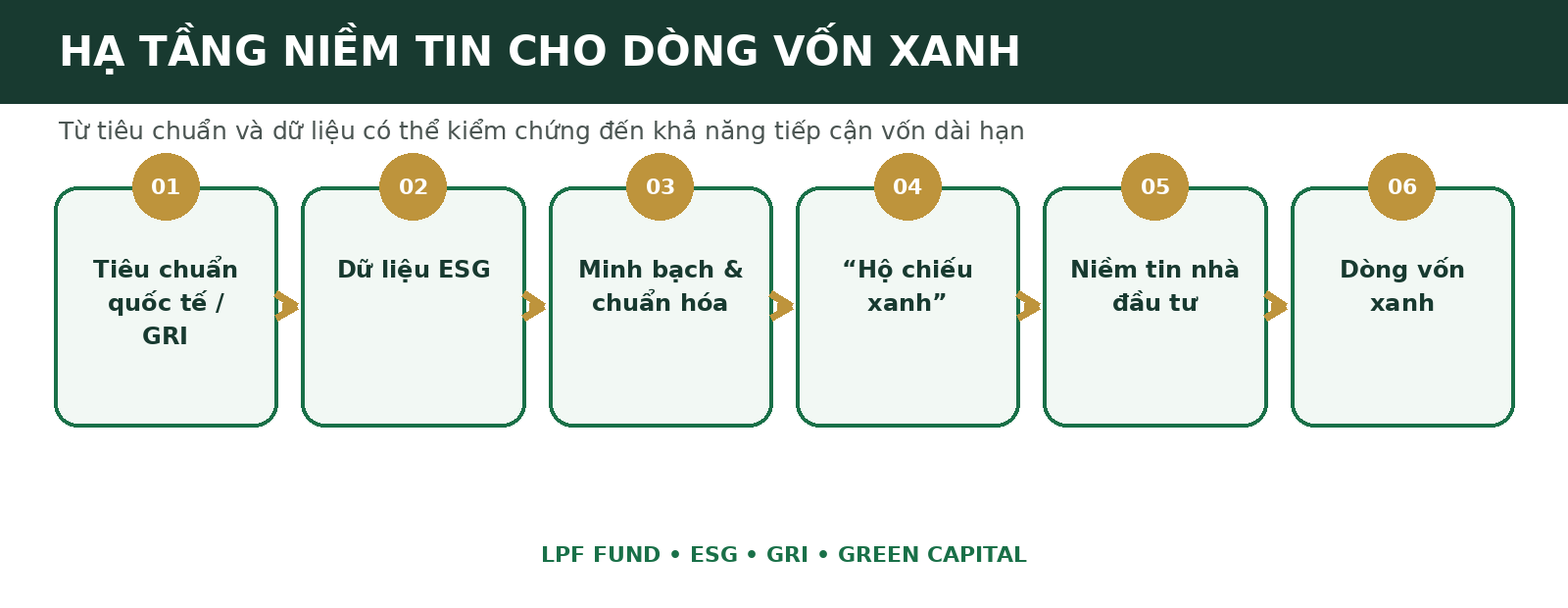 HẠ TẦNG NIỀM TIN CHO DÒNG VỐN XANH

Từ tiêu chuẩn và dữ liệu có thể kiểm chứng đến khả năng tiếp cận vốn dài hạn

01
Tiêu chuẩn quốc tế / GRI

02
Dữ liệu ESG

03
Minh bạch & chuẩn hóa

04
“Hộ chiếu xanh”

05
Niềm tin nhà đầu tư

06
Dòng vốn xanh

LPF FUND • ESG • GRI • GREEN CAPITAL